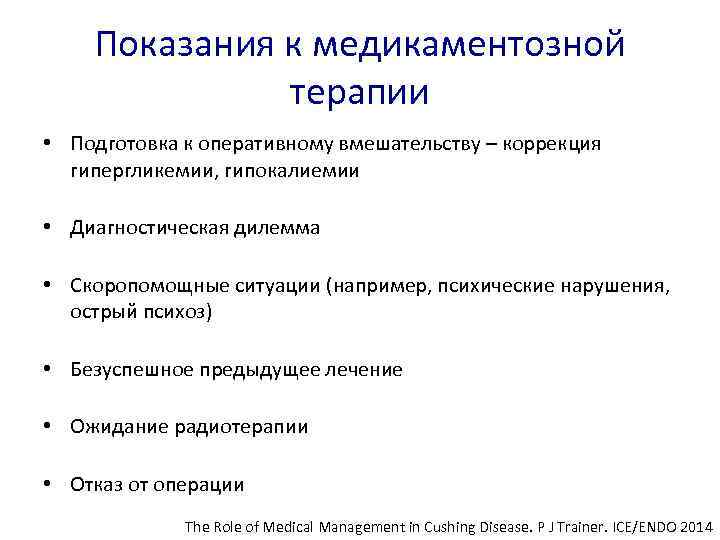 Показания к медикаментозной терапии

• Подготовка к оперативному вмешательству – коррекция гипергликемии, гипокалиемии

• Диагностическая дилемма

• Скоропомощные ситуации (например, психические нарушения, острый психоз)

• Безуспешное предыдущее лечение

• Ожидание радиотерапии

• Отказ от операции

The Role of Medical Management in Cushing Disease. P J Trainer. ICE/ENDO 2014